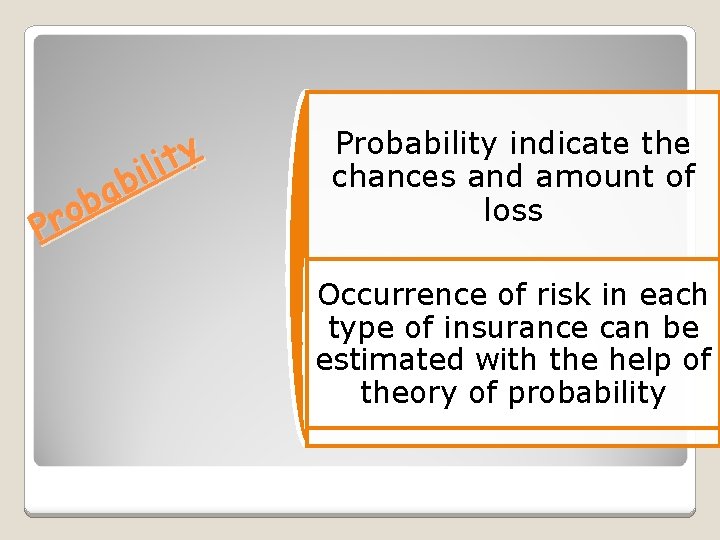 Probability

Probability indicate the chances and amount of loss

Occurrence of risk in each type of insurance can be estimated with the help of theory of probability